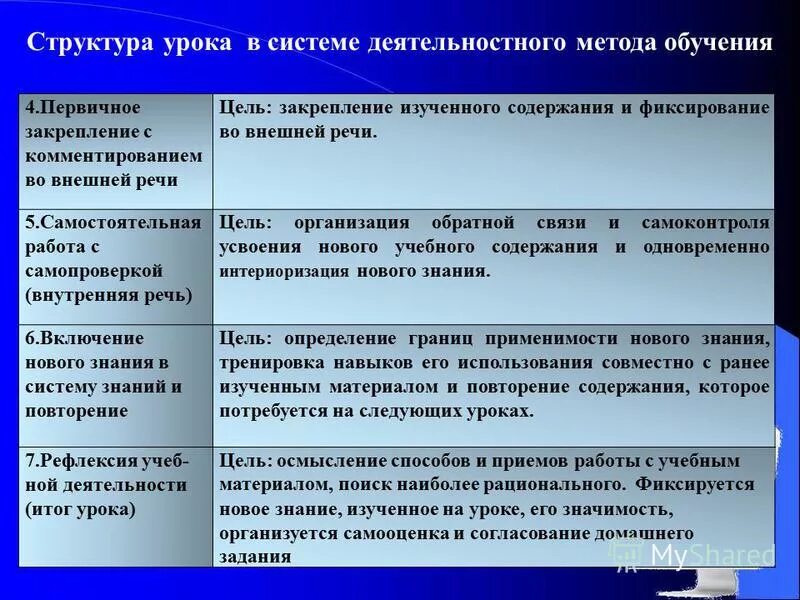 Структура урока в системе деятельностного метода обучения

| | |
|---|---|
| 4.Первичное закрепление с комментированием во внешней речи | Цель: закрепление изученного содержания и фиксирование во внешней речи. |
| 5.Самостоятельная работа с самопроверкой (внутренняя речь) | Цель: организация обратной связи и самоконтроля усвоения нового учебного содержания и одновременно интериоризация нового знания. |
| 6.Включение нового знания в систему знаний и повторение | Цель: определение границ применимости нового знания, тренировка навыков его использования совместно с ранее изученным материалом и повторение содержания, которое потребуется на следующих уроках. |
| 7.Рефлексия учебной деятельности (итог урока) | Цель: осмысление способов и приемов работы с учебным материалом, поиск наиболее рационального. Фиксируется новое знание, изученное на уроке, его значимость, организуется самооценка и согласование домашнего задания |

MyShared